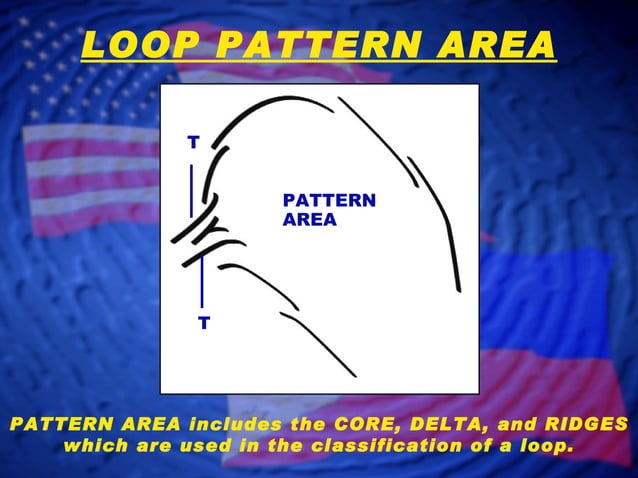 LOOP PATTERN AREA

T

PATTERN AREA

T

PATTERN AREA includes the CORE, DELTA, and RIDGES which are used in the classification of a loop.